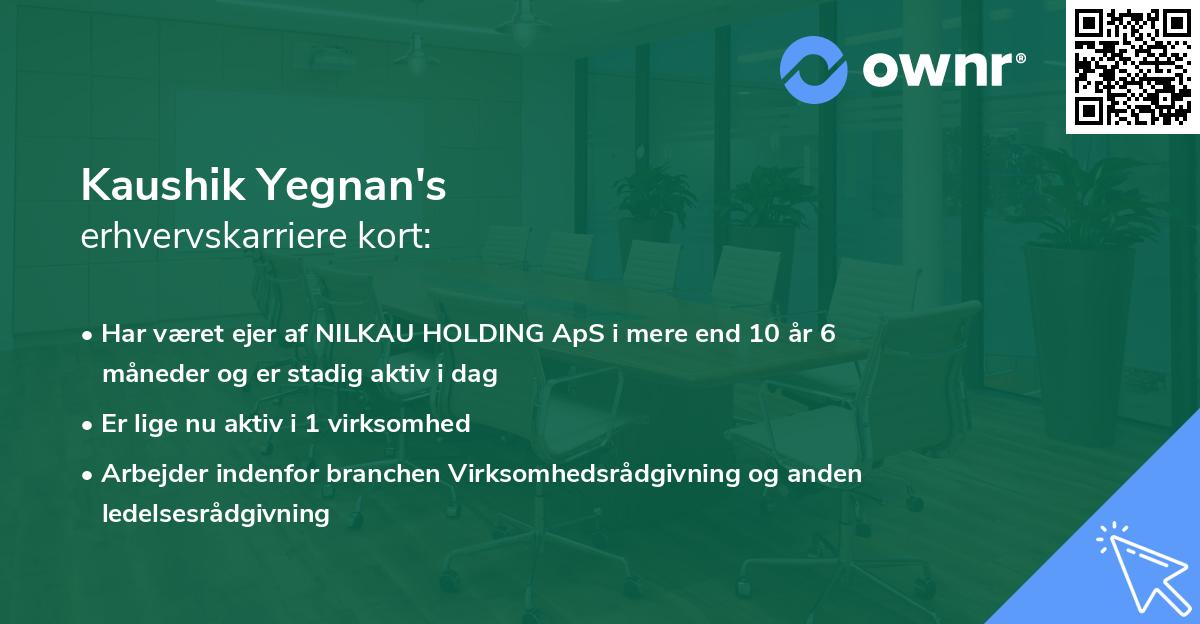 ownr®

Kaushik Yegnan's
erhvervskarriere kort:

• Har været ejer af NILKAU HOLDING ApS i mere end 10 år 6 måneder og er stadig aktiv i dag
• Er lige nu aktiv i 1 virksomhed
• Arbejder indenfor branchen Virksomhedsrådgivning og anden ledelsesrådgivning